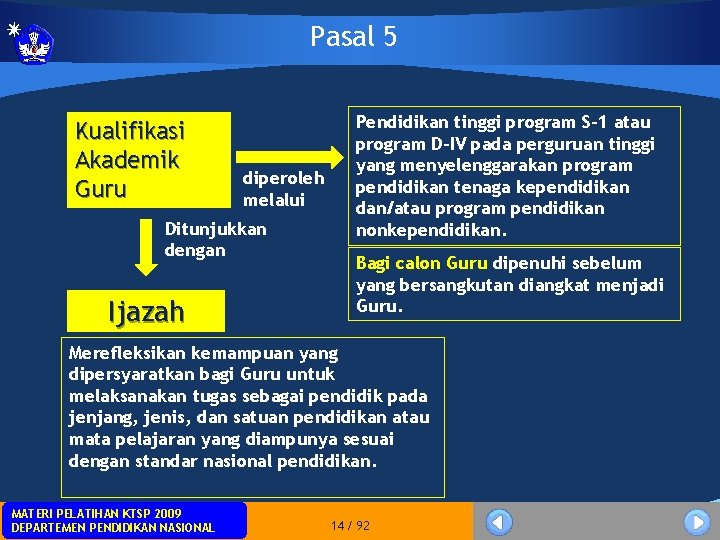 Pasal 5

Kualifikasi Akademik Guru

diperoleh melalui

Pendidikan tinggi program S-1 atau program D-IV pada perguruan tinggi yang menyelenggarakan program pendidikan tenaga kependidikan dan/atau program pendidikan nonkependidikan.

Bagi calon Guru dipenuhi sebelum yang bersangkutan diangkat menjadi Guru.

Ditunjukkan dengan

Ijazah

Merefleksikan kemampuan yang dipersyaratkan bagi Guru untuk melaksanakan tugas sebagai pendidik pada jenjang, jenis, dan satuan pendidikan atau mata pelajaran yang diampunya sesuai dengan standar nasional pendidikan.

MATERI PELATIHAN KTSP 2009
DEPARTEMEN PENDIDIKAN NASIONAL

14 / 92